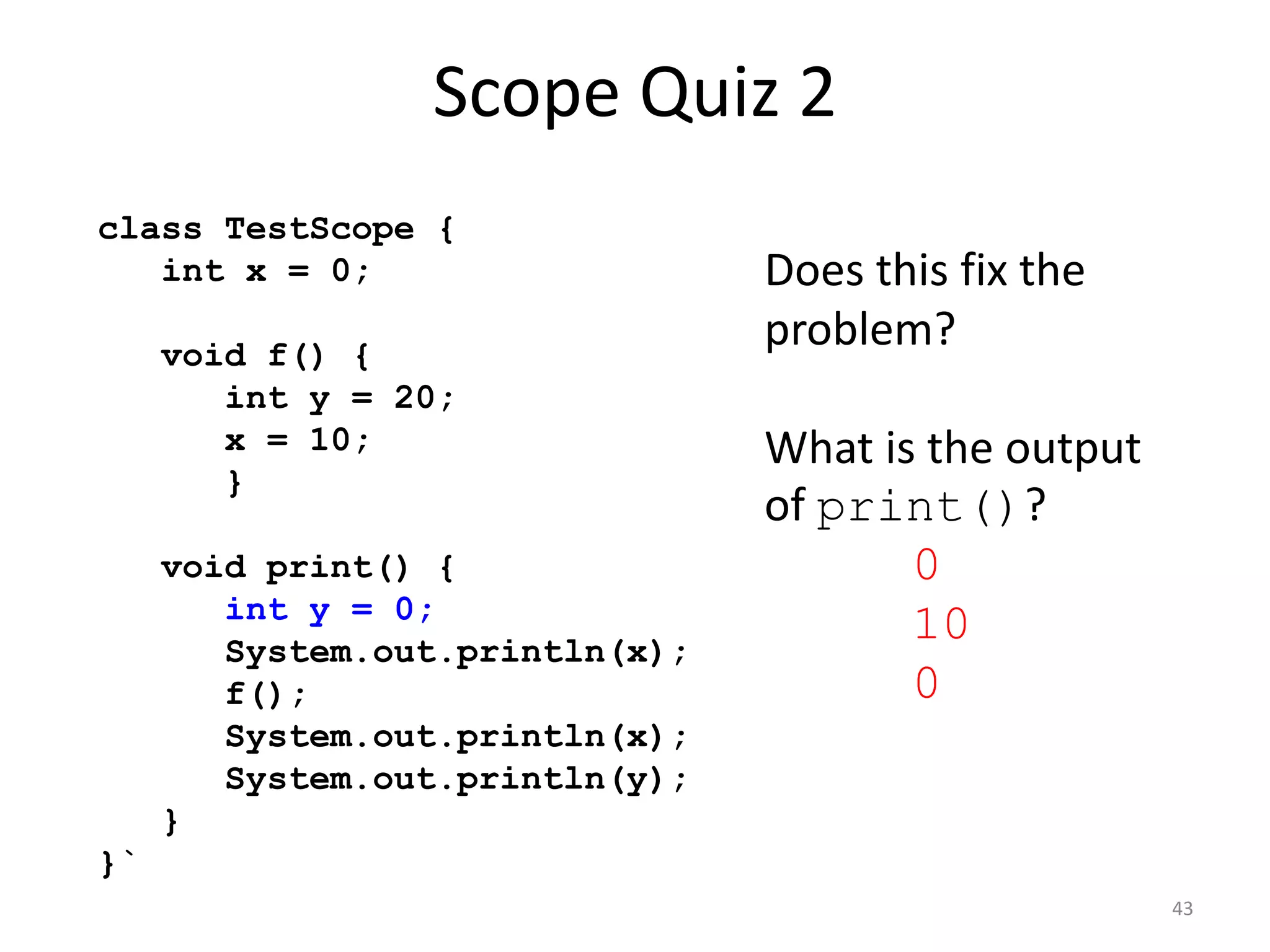 Scope Quiz 2

class TestScope {
int x = 0;

void f() {
int y = 20;
x = 10;
}

void print() {
int y = 0;
System.out.println(x);
f();
System.out.println(x);
System.out.println(y);
}
}`

Does this fix the problem?

What is the output of print()?

0
10
0

43